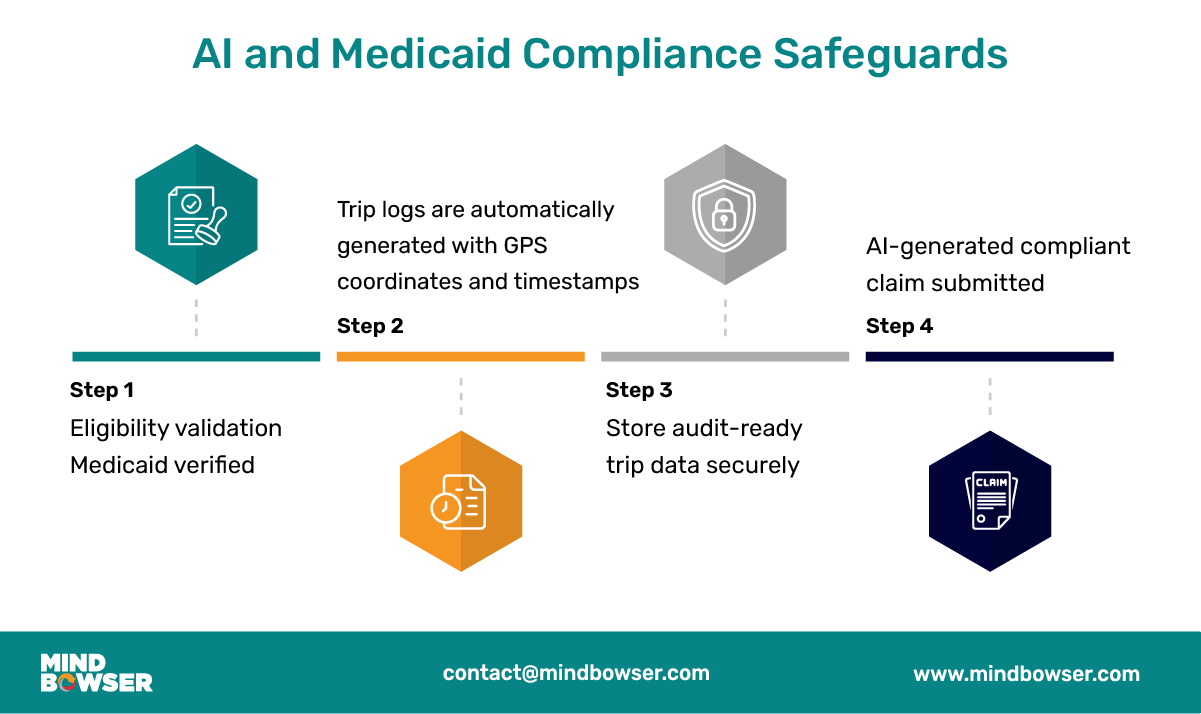 AI and Medicaid Compliance Safeguards

Step 1
Eligibility validation
Medicaid verified

Trip logs are automatically generated with GPS coordinates and timestamps
Step 2

Step 3
Store audit-ready trip data securely

AI-generated compliant claim submitted
Step 4

CLAIM

MIND BOWSER

contact@mindbowser.com

www.mindbowser.com